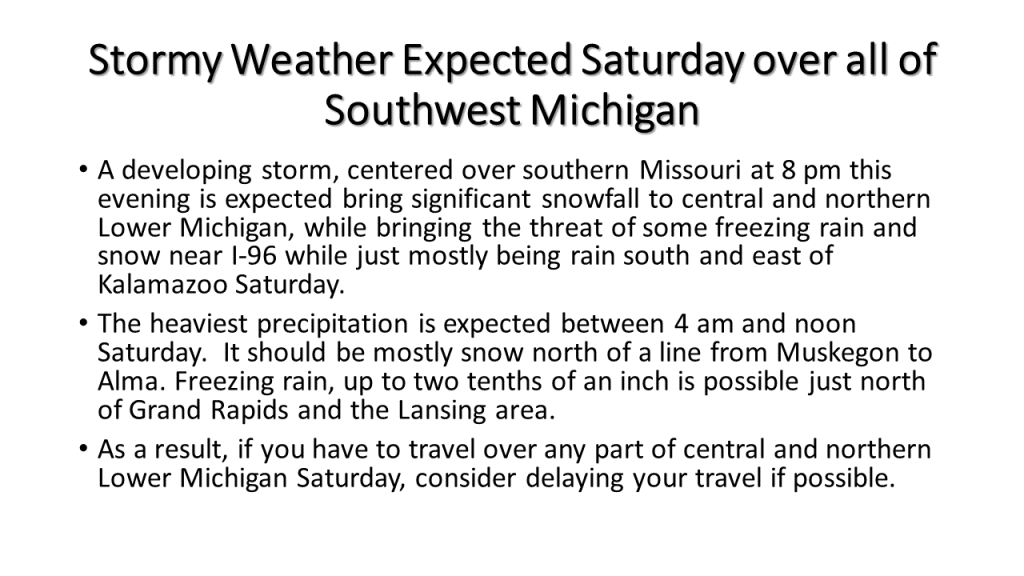 Stormy Weather Expected Saturday over all of Southwest Michigan

• A developing storm, centered over southern Missouri at 8 pm this evening is expected bring significant snowfall to central and northern Lower Michigan, while bringing the threat of some freezing rain and snow near I-96 while just mostly being rain south and east of Kalamazoo Saturday.

• The heaviest precipitation is expected between 4 am and noon Saturday. It should be mostly snow north of a line from Muskegon to Alma. Freezing rain, up to two tenths of an inch is possible just north of Grand Rapids and the Lansing area.

• As a result, if you have to travel over any part of central and northern Lower Michigan Saturday, consider delaying your travel if possible.